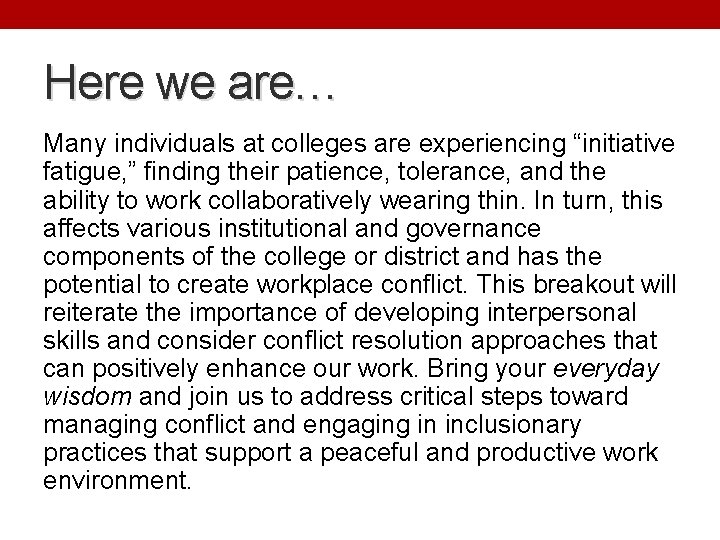 Here we are…

Many individuals at colleges are experiencing “initiative fatigue,” finding their patience, tolerance, and the ability to work collaboratively wearing thin. In turn, this affects various institutional and governance components of the college or district and has the potential to create workplace conflict. This breakout will reiterate the importance of developing interpersonal skills and consider conflict resolution approaches that can positively enhance our work. Bring your everyday wisdom and join us to address critical steps toward managing conflict and engaging in inclusionary practices that support a peaceful and productive work environment.